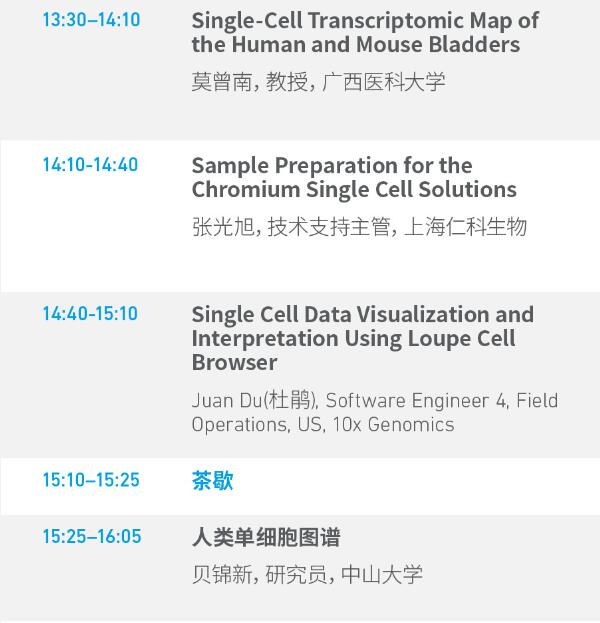 13:30–14:10
Single-Cell Transcriptomic Map of the Human and Mouse Bladders
莫曾南, 教授, 广西医科大学

14:10-14:40
Sample Preparation for the Chromium Single Cell Solutions
张光旭, 技术支持主管, 上海仁科生物

14:40-15:10
Single Cell Data Visualization and Interpretation Using Loupe Cell Browser
Juan Du(杜鹃), Software Engineer 4, Field Operations, US, 10x Genomics

15:10–15:25
茶歇

15:25–16:05
人类单细胞图谱
贝锦新, 研究员, 中山大学